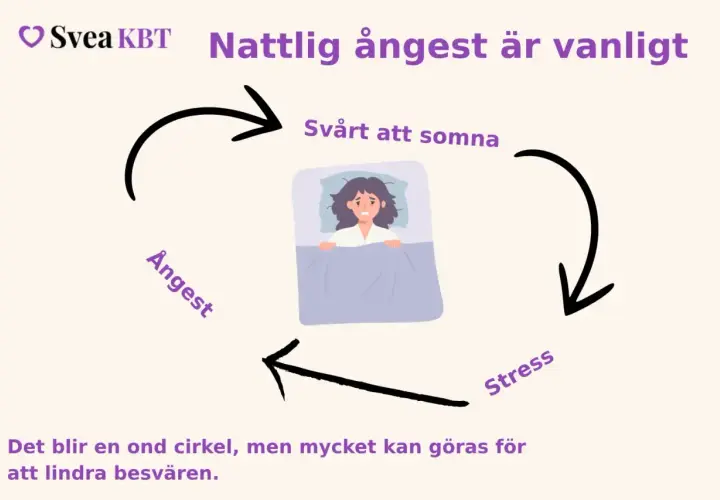 Svea KBT

Nattlig ångest är vanligt

Svårt att somna

Stress

Ångest

Det blir en ond cirkel, men mycket kan göras för att lindra besvären.